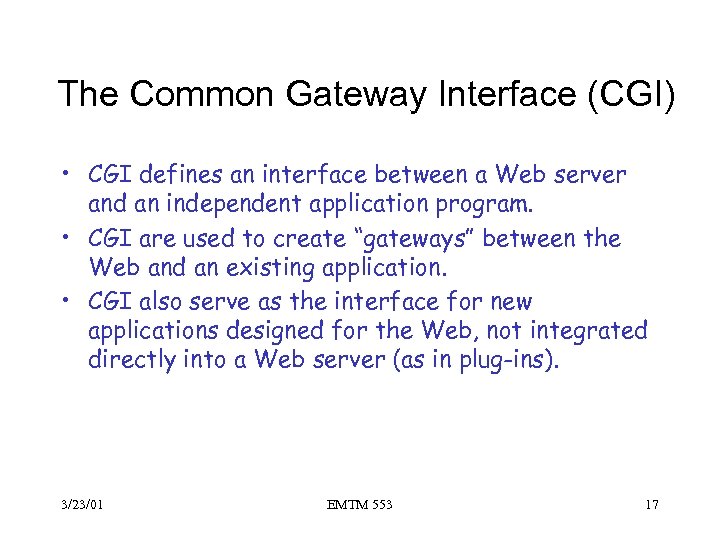 The Common Gateway Interface (CGI)

• CGI defines an interface between a Web server and an independent application program.
• CGI are used to create “gateways” between the Web and an existing application.
• CGI also serve as the interface for new applications designed for the Web, not integrated directly into a Web server (as in plug-ins).

3/23/01 EMTM 553 17